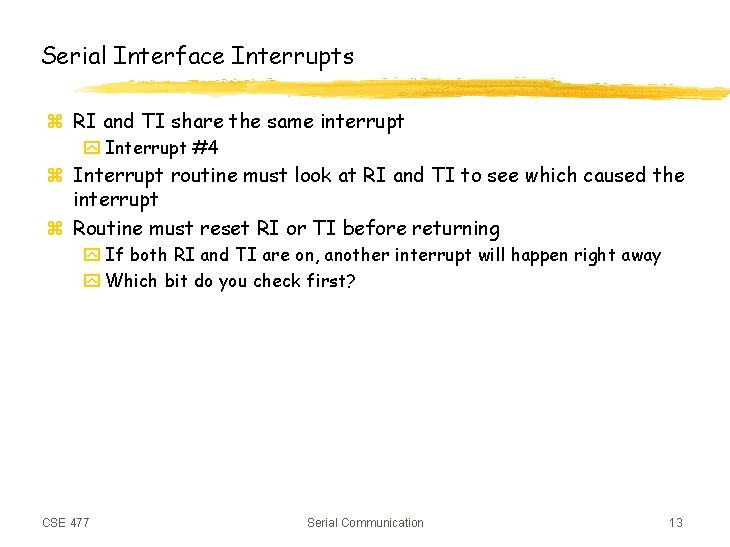 Serial Interface Interrupts

RI and TI share the same interrupt

Interrupt #4

Interrupt routine must look at RI and TI to see which caused the interrupt

Routine must reset RI or TI before returning

If both RI and TI are on, another interrupt will happen right away

Which bit do you check first?

CSE 477

Serial Communication

13